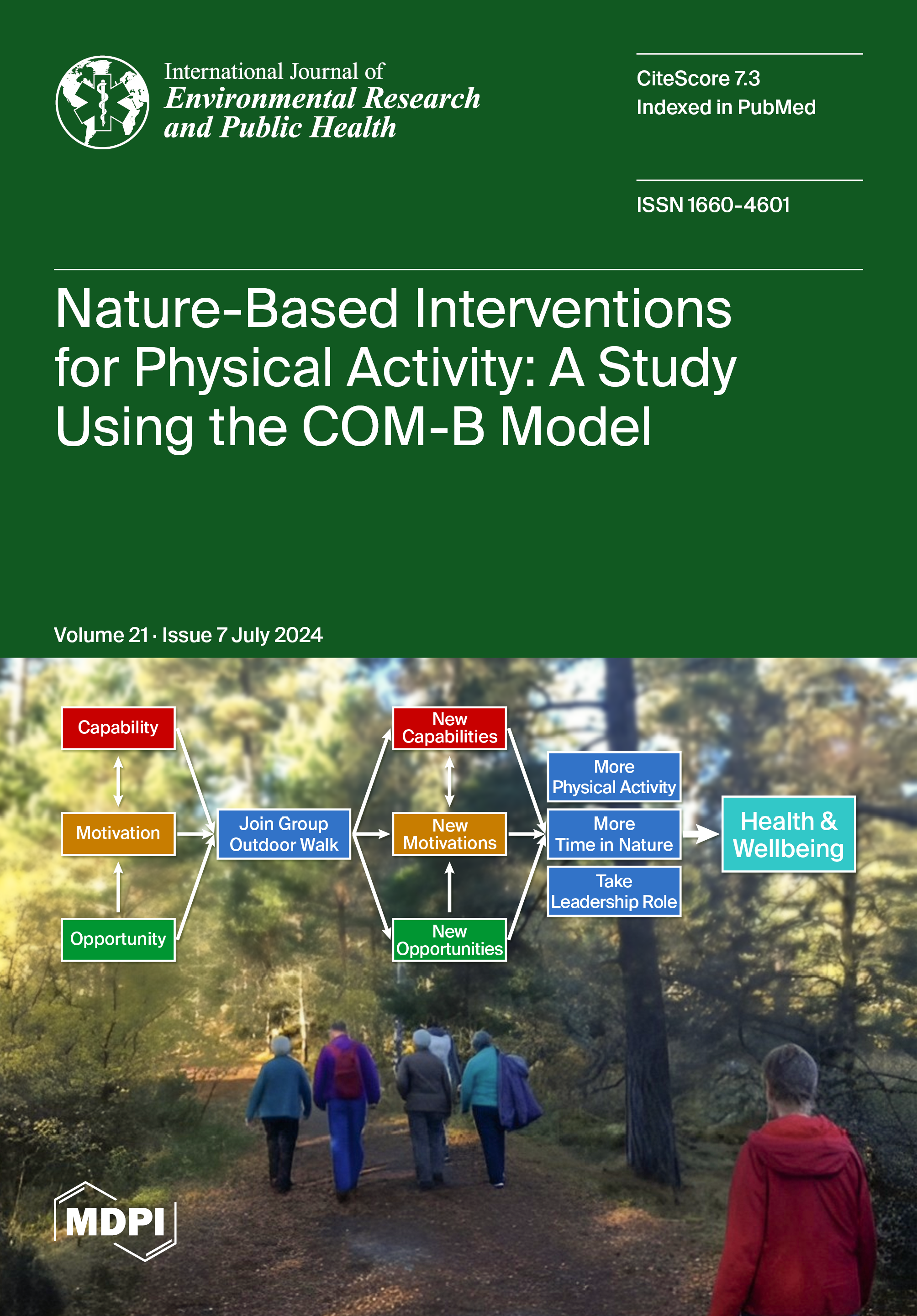 International Journal of
Environmental Research
and Public Health

CiteScore 7.3
Indexed in PubMed

ISSN 1660-4601

Nature-Based Interventions for Physical Activity: A Study Using the COM-B Model

Volume 21 · Issue 7 July 2024

Capability

Motivation

Opportunity

Join Group Outdoor Walk

New Capabilities

New Motivations

New Opportunities

More Physical Activity

More Time in Nature

Take Leadership Role

Health & Wellbeing

MDPI